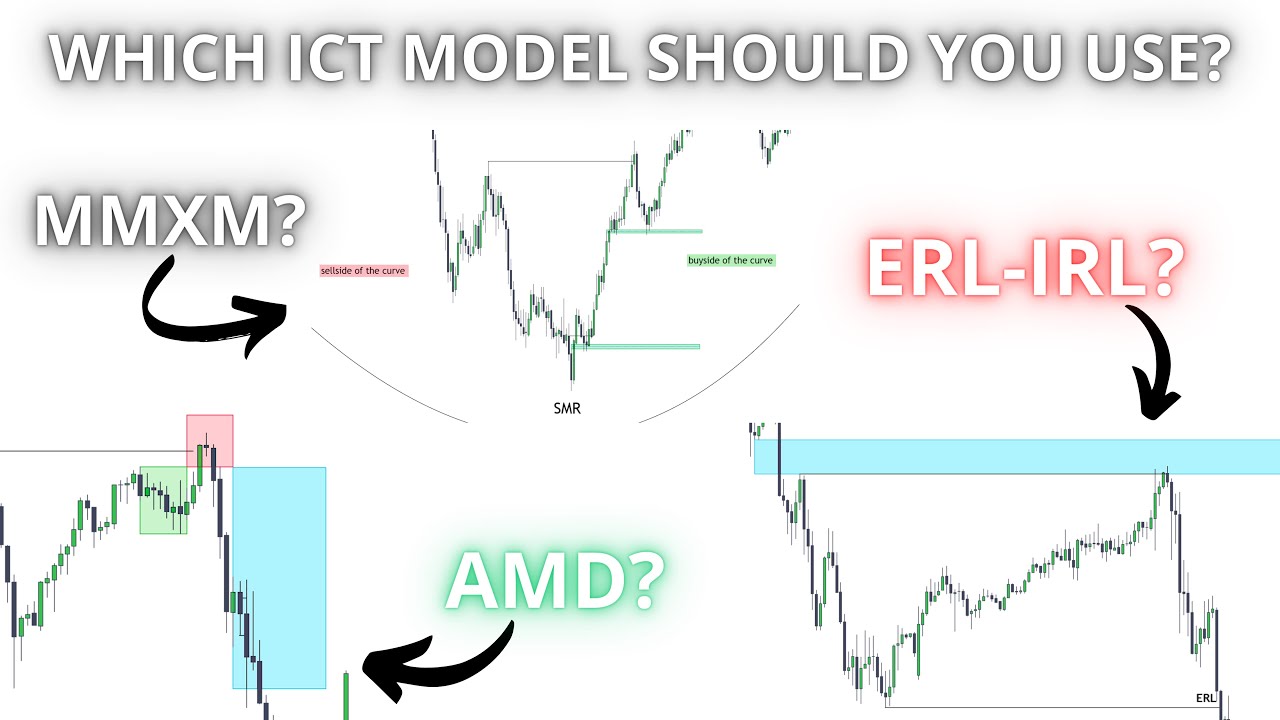 WHICH ICT MODEL SHOULD YOU USE?

MMXM?

sellside of the curve

buyside of the curve

SMR

ERL-IRL?

AMD?

ERL